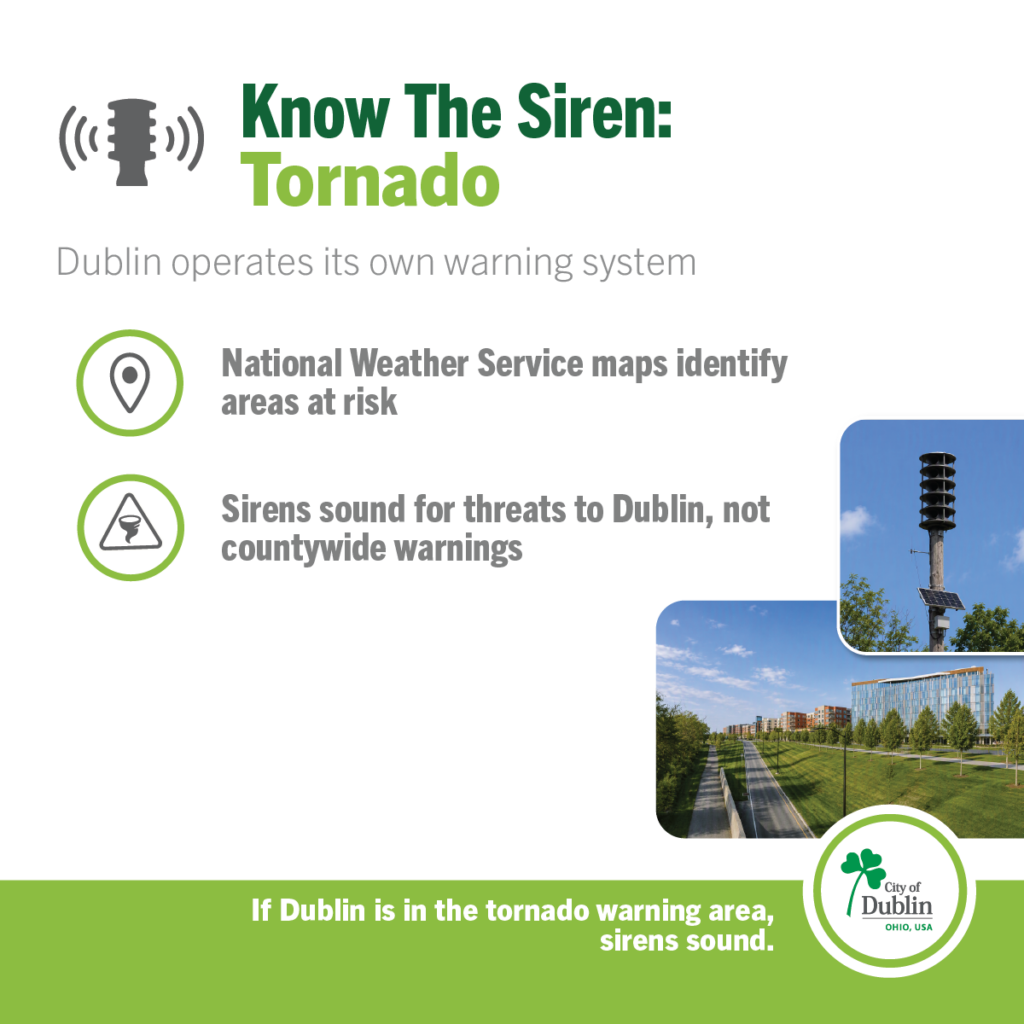 Know The Siren:
Tornado

Dublin operates its own warning system

National Weather Service maps identify areas at risk

Sirens sound for threats to Dublin, not countywide warnings

If Dublin is in the tornado warning area, sirens sound.

City of
Dublin
OHIO, USA